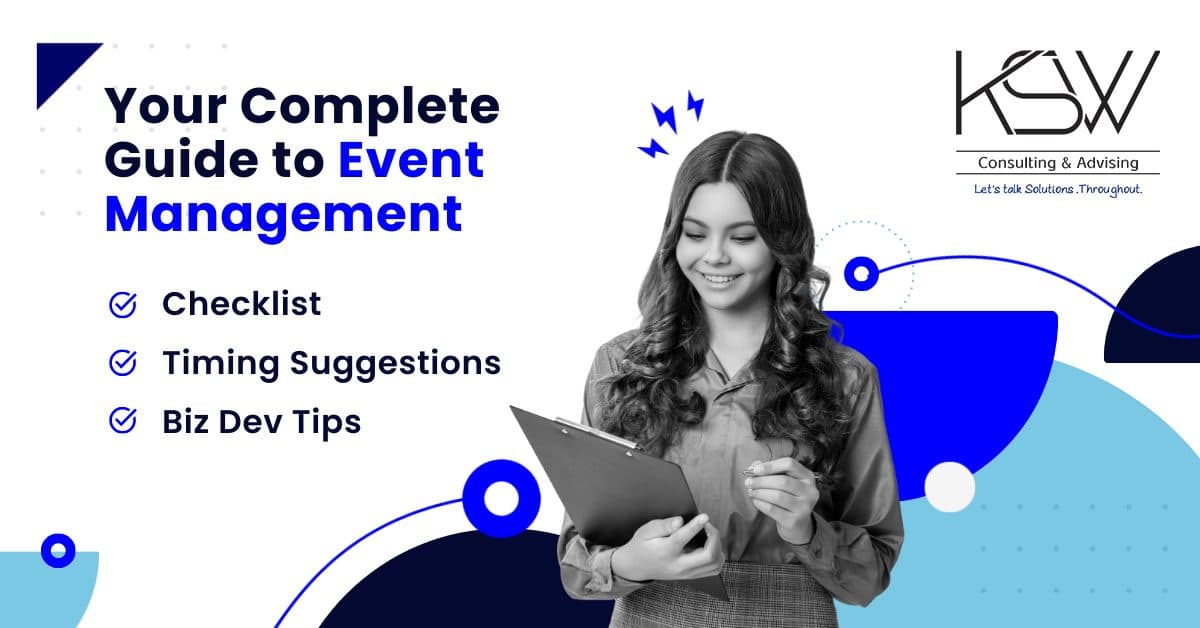 Your Complete Guide to Event Management

Checklist

Timing Suggestions

Biz Dev Tips

KSW

Consulting & Advising

Let's talk Solutions .Throughout.